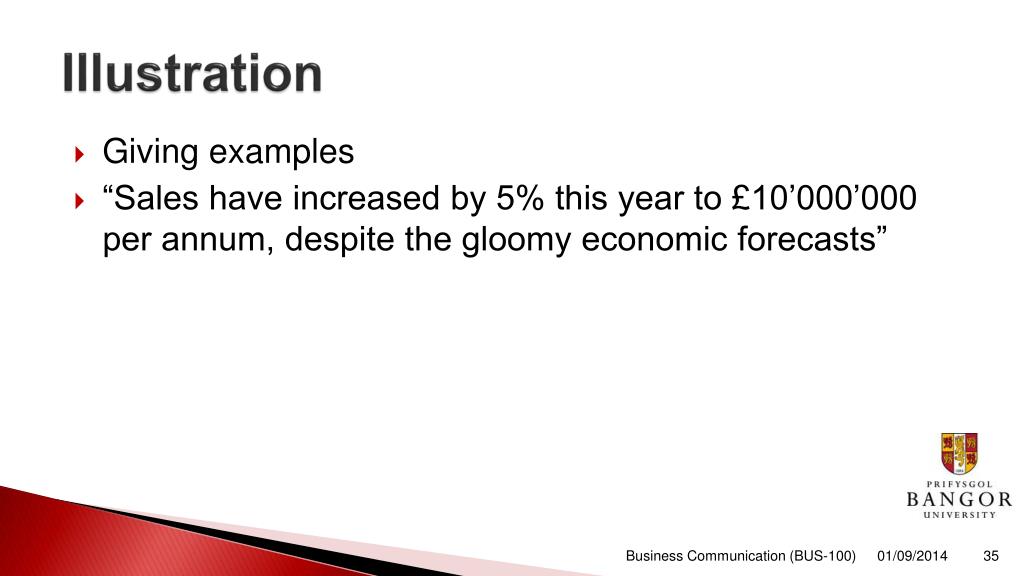 Illustration

Giving examples

“Sales have increased by 5% this year to £10’000’000 per annum, despite the gloomy economic forecasts”

PRIFYSGOL
BANGOR
UNIVERSITY

Business Communication (BUS-100) 01/09/2014 35